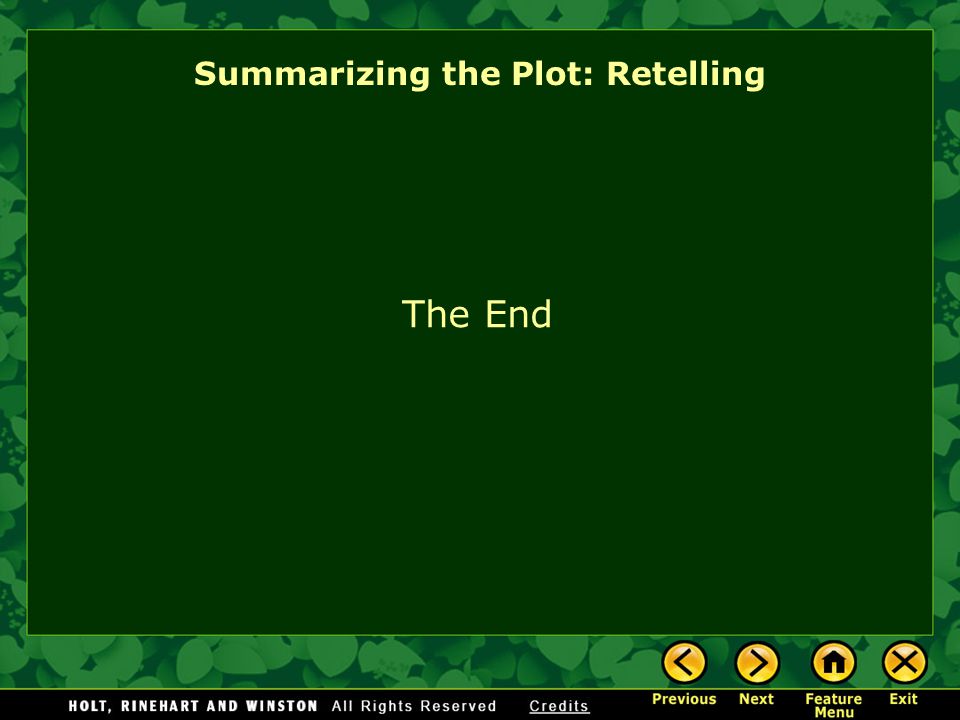 Summarizing the Plot: Retelling

The End

HOLT, RINEHART AND WINSTON All Rights Reserved Credits

Previous Next Feature Menu Exit